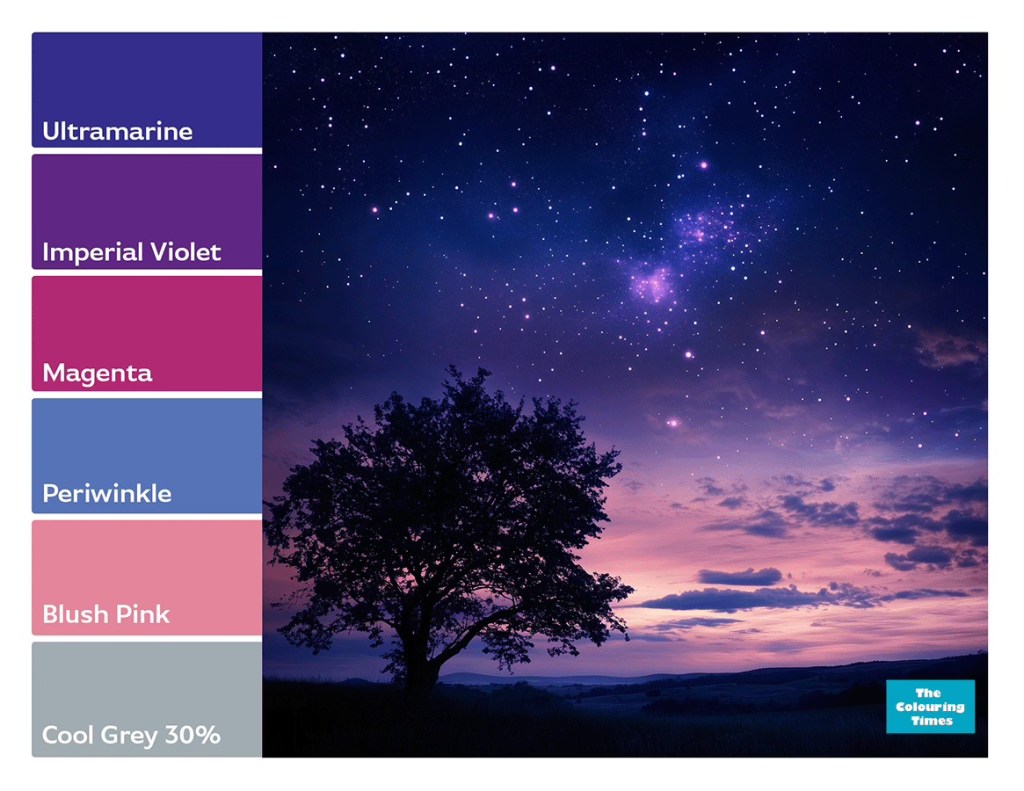 Ultramarine

Imperial Violet

Magenta

Periwinkle

Blush Pink

Cool Grey 30%

The Colouring Times